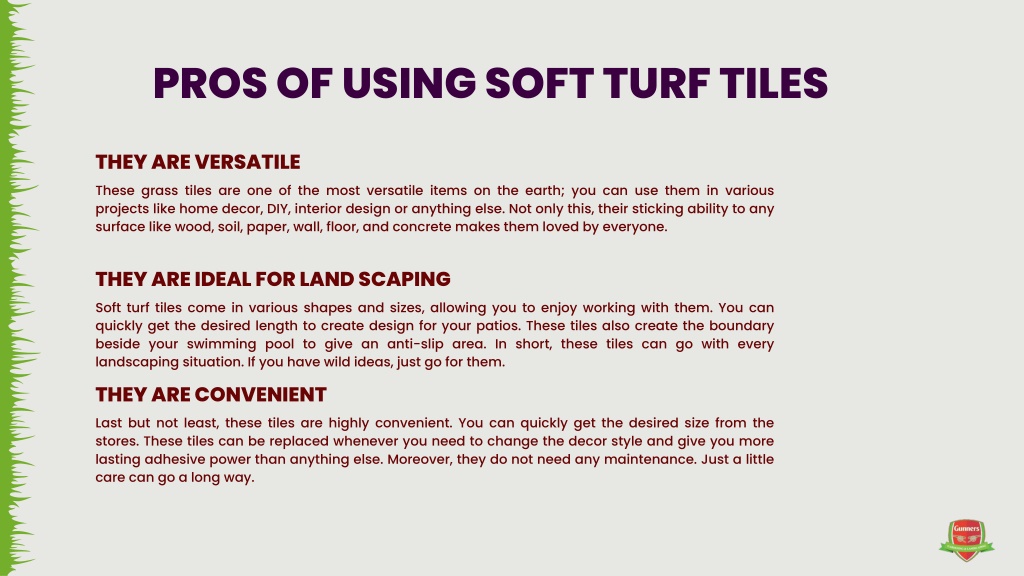 PROS OF USING SOFT TURF TILES

THEY ARE VERSATILE

These grass tiles are one of the most versatile items on the earth; you can use them in various projects like home decor, DIY, interior design or anything else. Not only this, their sticking ability to any surface like wood, soil, paper, wall, floor, and concrete makes them loved by everyone.

THEY ARE IDEAL FOR LAND SCAPING

Soft turf tiles come in various shapes and sizes, allowing you to enjoy working with them. You can quickly get the desired length to create design for your patios. These tiles also create the boundary beside your swimming pool to give an anti-slip area. In short, these tiles can go with every landscaping situation. If you have wild ideas, just go for them.

THEY ARE CONVENIENT

Last but not least, these tiles are highly convenient. You can quickly get the desired size from the stores. These tiles can be replaced whenever you need to change the decor style and give you more lasting adhesive power than anything else. Moreover, they do not need any maintenance. Just a little care can go a long way.

Gunners